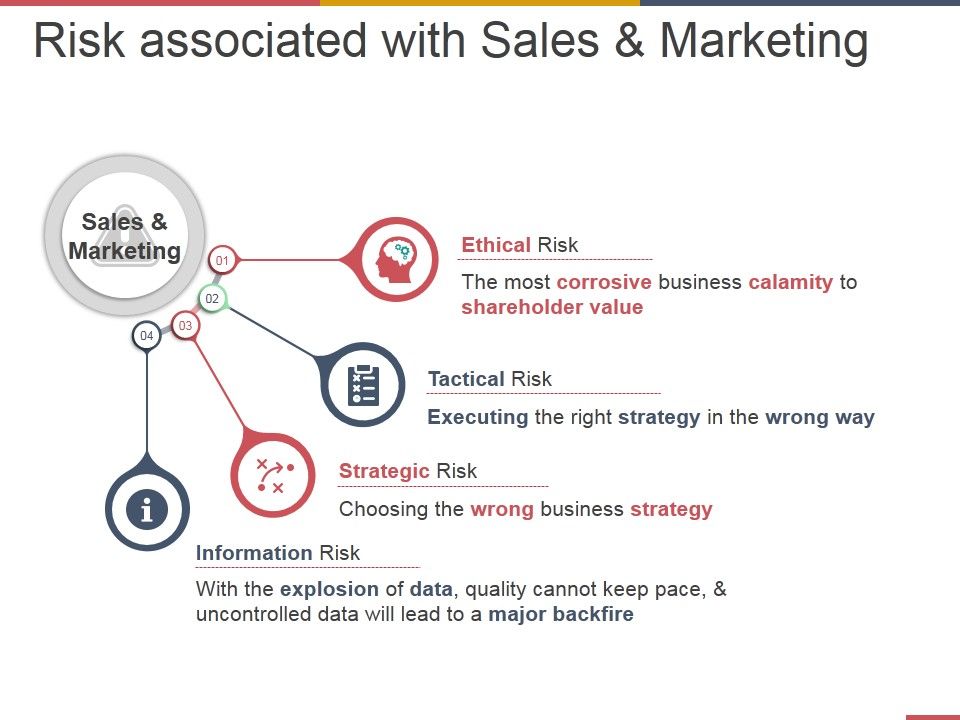 Risk associated with Sales & Marketing

Sales & Marketing

01

02

03

04

Ethical Risk

The most corrosive business calamity to shareholder value

Tactical Risk

Executing the right strategy in the wrong way

Strategic Risk

Choosing the wrong business strategy

Information Risk

With the explosion of data, quality cannot keep pace, & uncontrolled data will lead to a major backfire